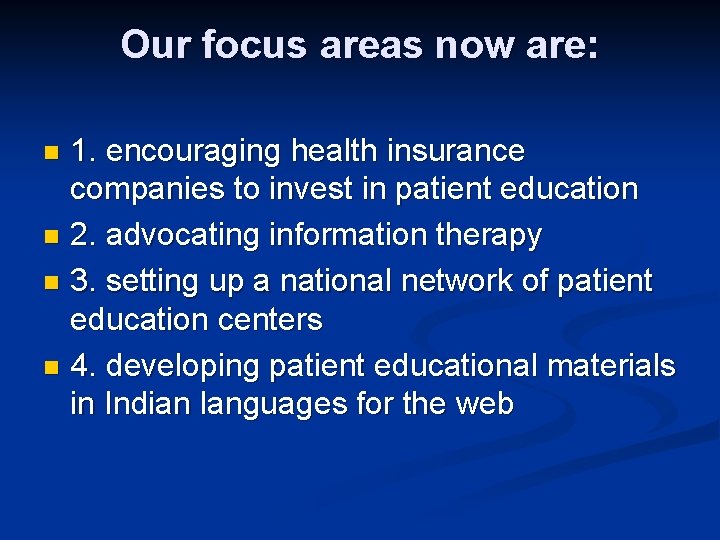 Our focus areas now are:

1. encouraging health insurance companies to invest in patient education

2. advocating information therapy

3. setting up a national network of patient education centers

4. developing patient educational materials in Indian languages for the web